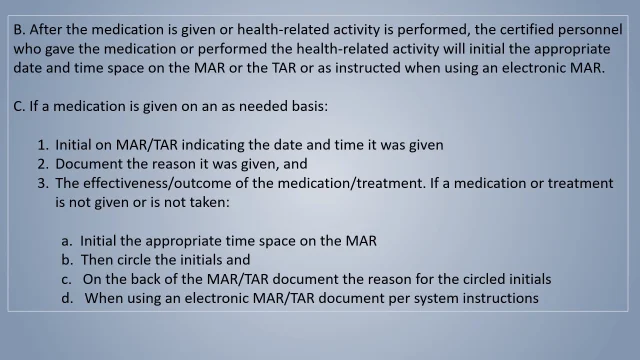 B. After the medication is given or health-related activity is performed, the certified personnel who gave the medication or performed the health-related activity will initial the appropriate date and time space on the MAR or the TAR or as instructed when using an electronic MAR.

C. If a medication is given on an as needed basis:

1. Initial on MAR/TAR indicating the date and time it was given
2. Document the reason it was given, and
3. The effectiveness/outcome of the medication/treatment. If a medication or treatment is not given or is not taken:

a. Initial the appropriate time space on the MAR
b. Then circle the initials and
c. On the back of the MAR/TAR document the reason for the circled initials
d. When using an electronic MAR/TAR document per system instructions